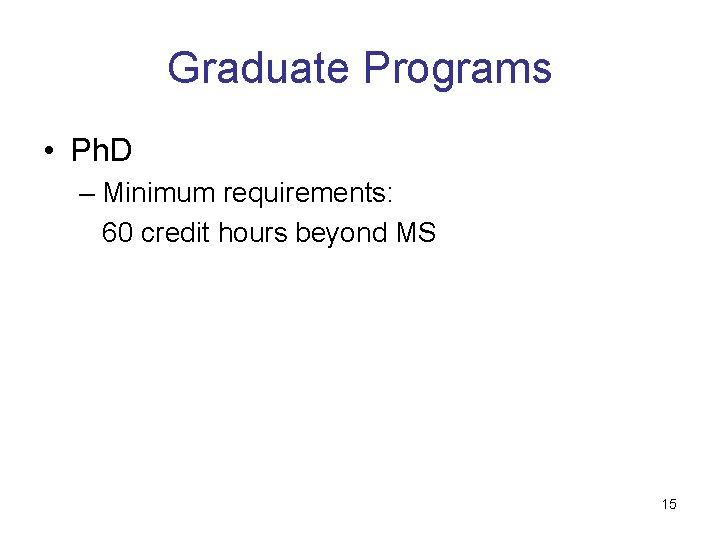 Graduate Programs

• PhD

– Minimum requirements:
60 credit hours beyond MS

15